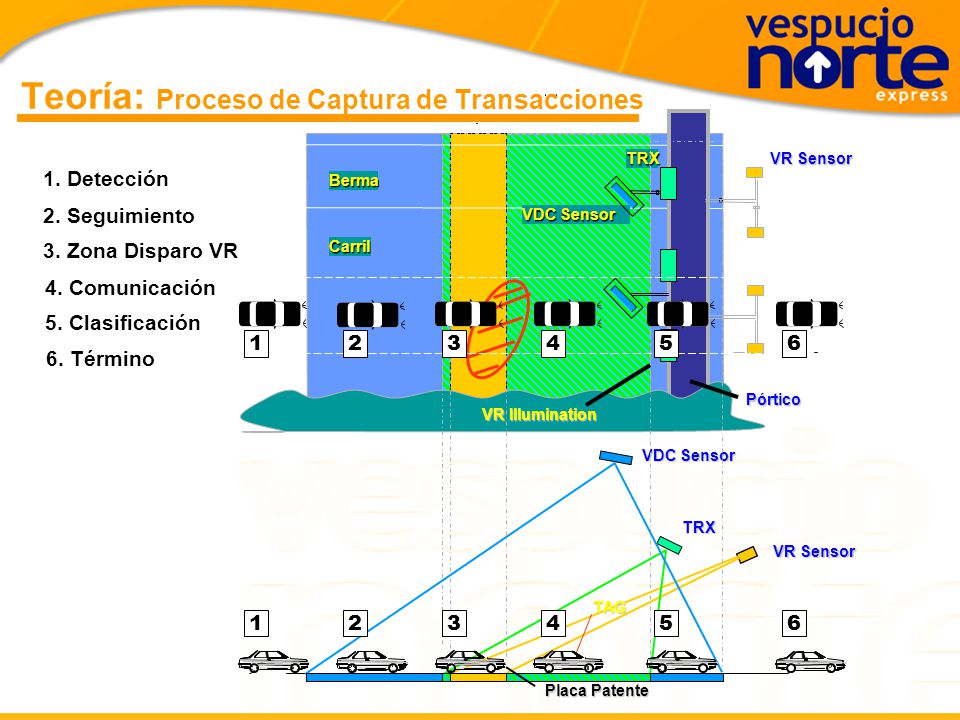 vespucio norte express

Teoría: Proceso de Captura de Transacciones

1. Detección
2. Seguimiento
3. Zona Disparo VR
4. Comunicación
5. Clasificación
6. Término

Berma
Carril
TRX
VDC Sensor
VR Sensor
1 2 3 4 5 6
VR Illumination
Pórtico

VDC Sensor
TRX
VR Sensor
TAG
1 2 3 4 5 6
Placa Patente